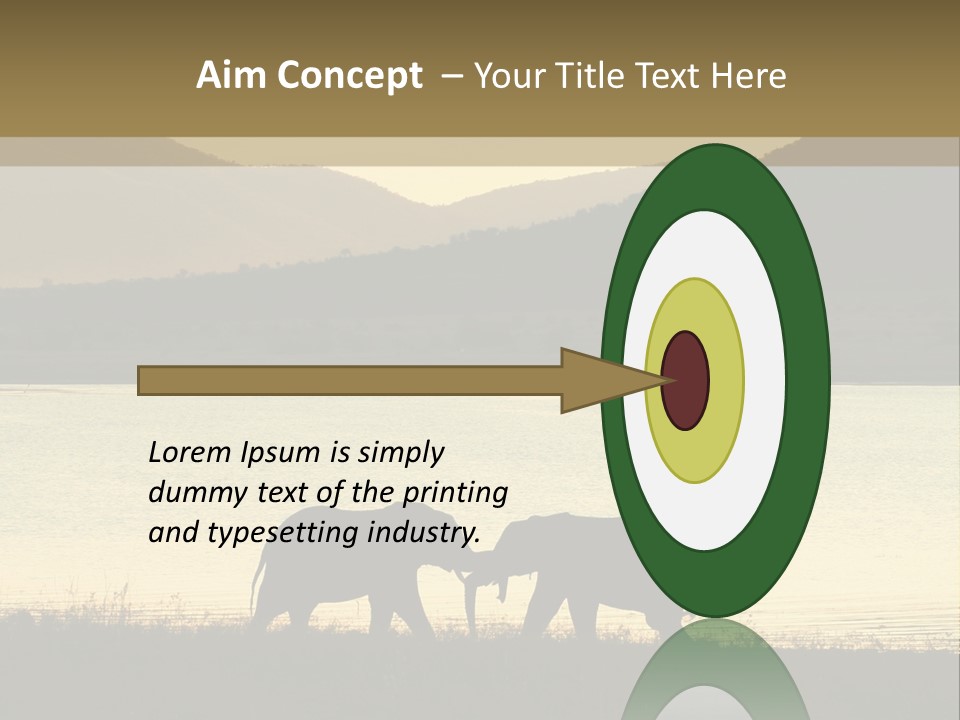 Aim Concept – Your Title Text Here

Lorem Ipsum is simply dummy text of the printing and typesetting industry.